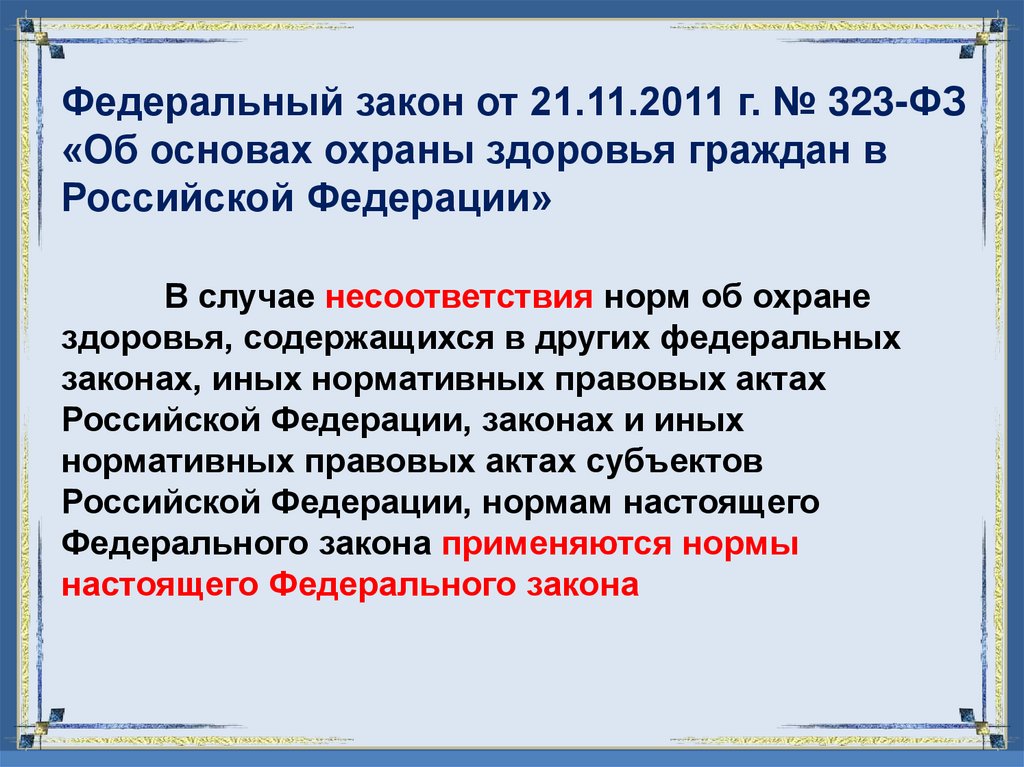 Федеральный закон от 21.11.2011 г. № 323-ФЗ «Об основах охраны здоровья граждан в Российской Федерации»

В случае несоответствия норм об охране здоровья, содержащихся в других федеральных законах, иных нормативных правовых актах Российской Федерации, законах и иных нормативных правовых актах субъектов Российской Федерации, нормам настоящего Федерального закона применяются нормы настоящего Федерального закона